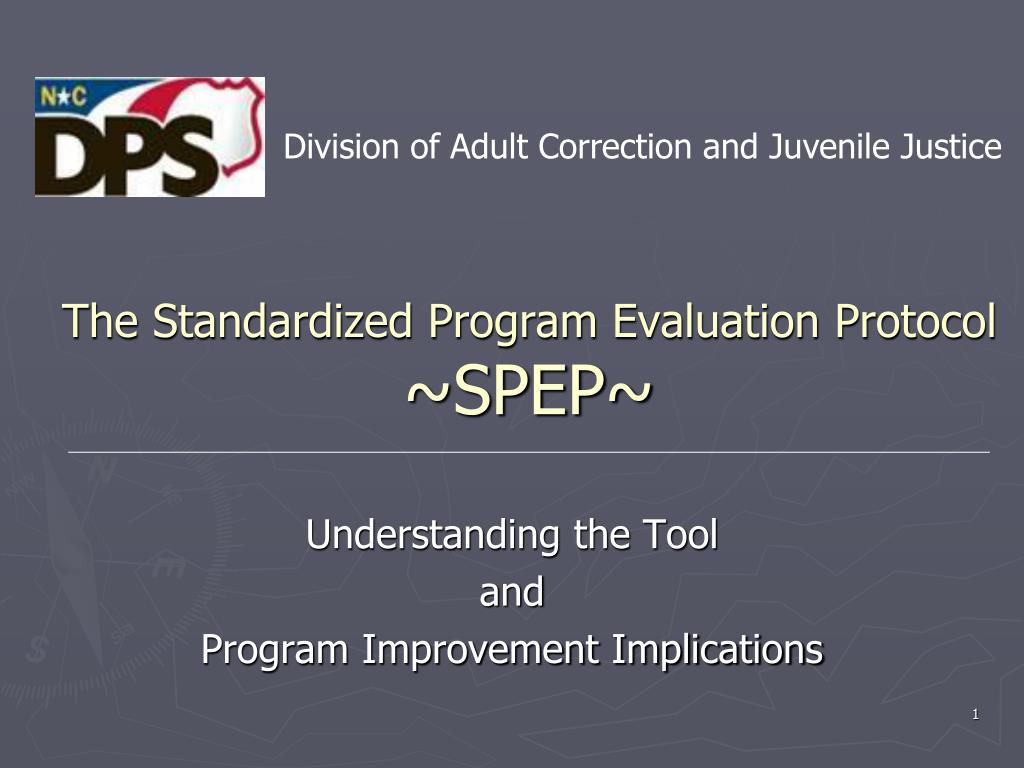 N★C
DPS

Division of Adult Correction and Juvenile Justice

The Standardized Program Evaluation Protocol
~SPEP~

Understanding the Tool
and
Program Improvement Implications

1